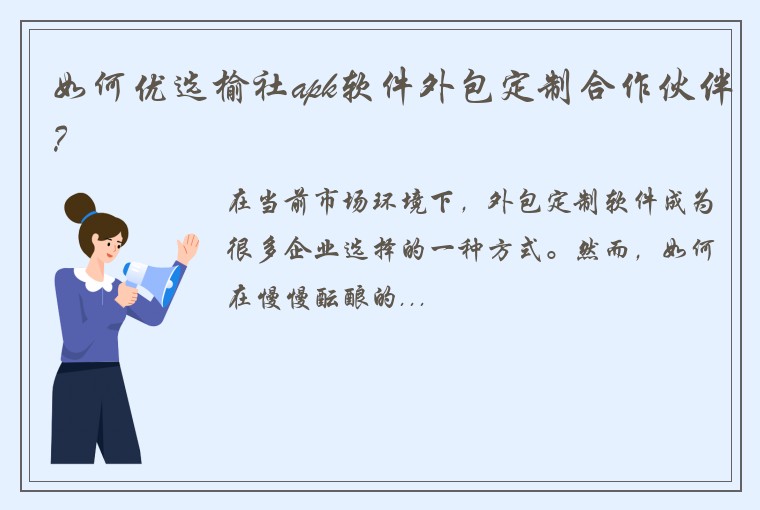 如何优选榆社apk软件外包定制合作伙伴?

在当前市场环境下，外包定制软件成为很多企业选择的一种方式。然而，如何在慢慢酝酿的...